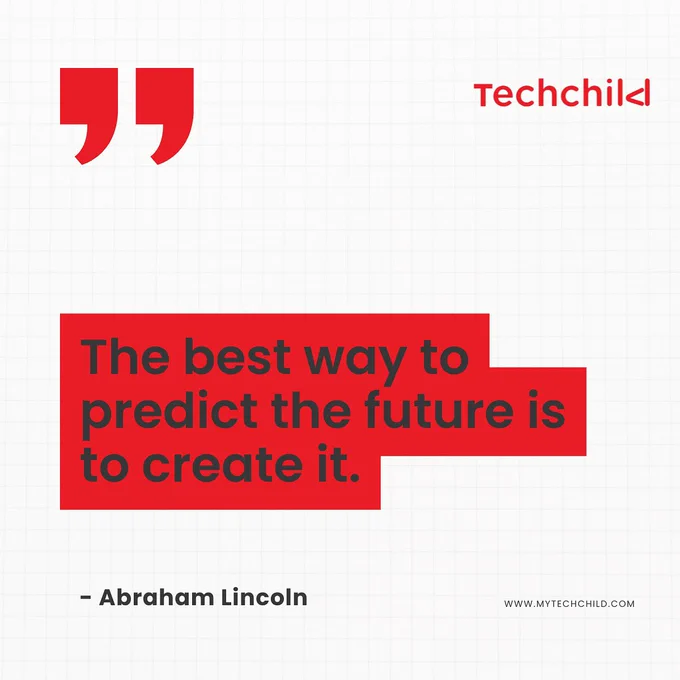 Techchild

The best way to predict the future is to create it.

- Abraham Lincoln

WWW.MYTECHCHILD.COM